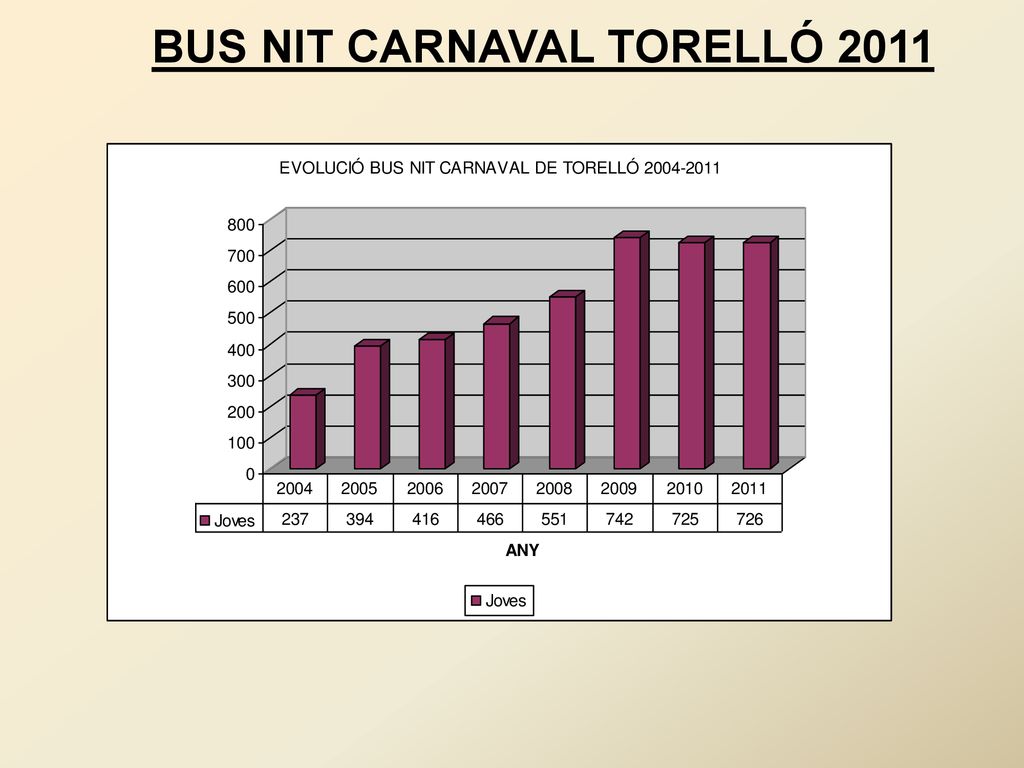 BUS NIT CARNAVAL TORELLÓ 2011

EVOLUCIÓ BUS NIT CARNAVAL DE TORELLÓ 2004-2011

800
700
600
500
400
300
200
100
0

| | 2004 | 2005 | 2006 | 2007 | 2008 | 2009 | 2010 | 2011 |
|---|---|---|---|---|---|---|---|---|
| Joves | 237 | 394 | 416 | 466 | 551 | 742 | 725 | 726 |

ANY

Joves